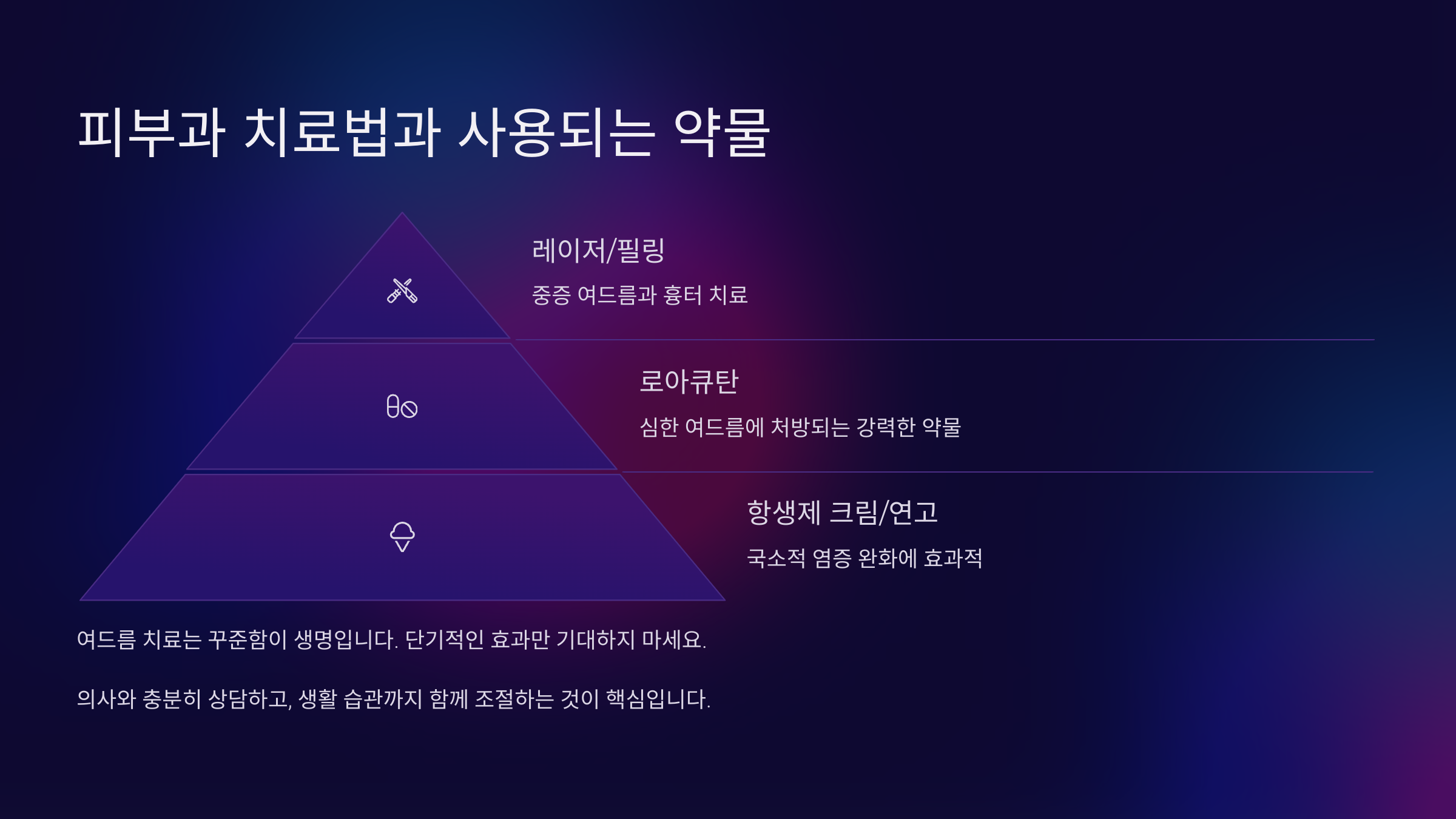 피부과 치료법과 사용되는 약물

레이저/필링

중증 여드름과 흉터 치료

로아큐탄

심한 여드름에 처방되는 강력한 약물

항생제 크림/연고

국소적 염증 완화에 효과적

여드름 치료는 꾸준함이 생명입니다. 단기적인 효과만 기대하지 마세요.

의사와 충분히 상담하고, 생활 습관까지 함께 조절하는 것이 핵심입니다.